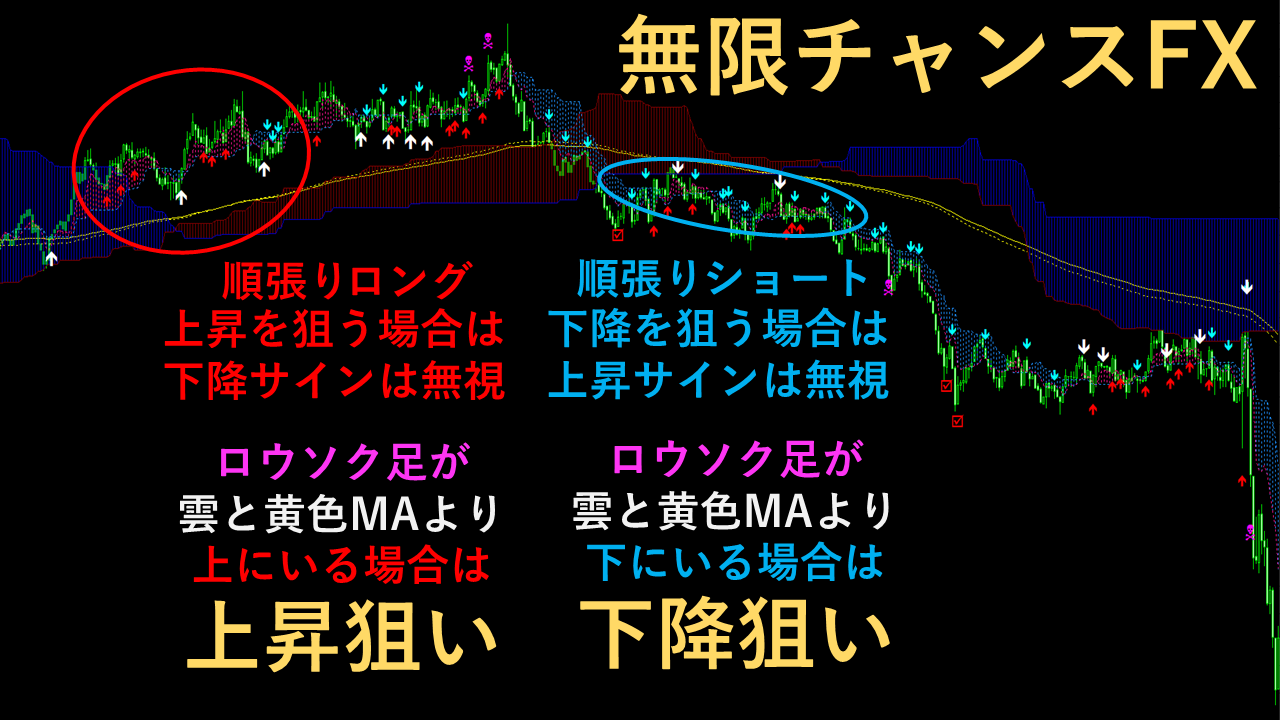 無限チャンスFX

順張りロング
上昇を狙う場合は
下降サインは無視

ロウソク足が
雲と黄色MAより
上にいる場合は
上昇狙い

順張りショート
下降を狙う場合は
上昇サインは無視

ロウソク足が
雲と黄色MAより
下にいる場合は
下降狙い